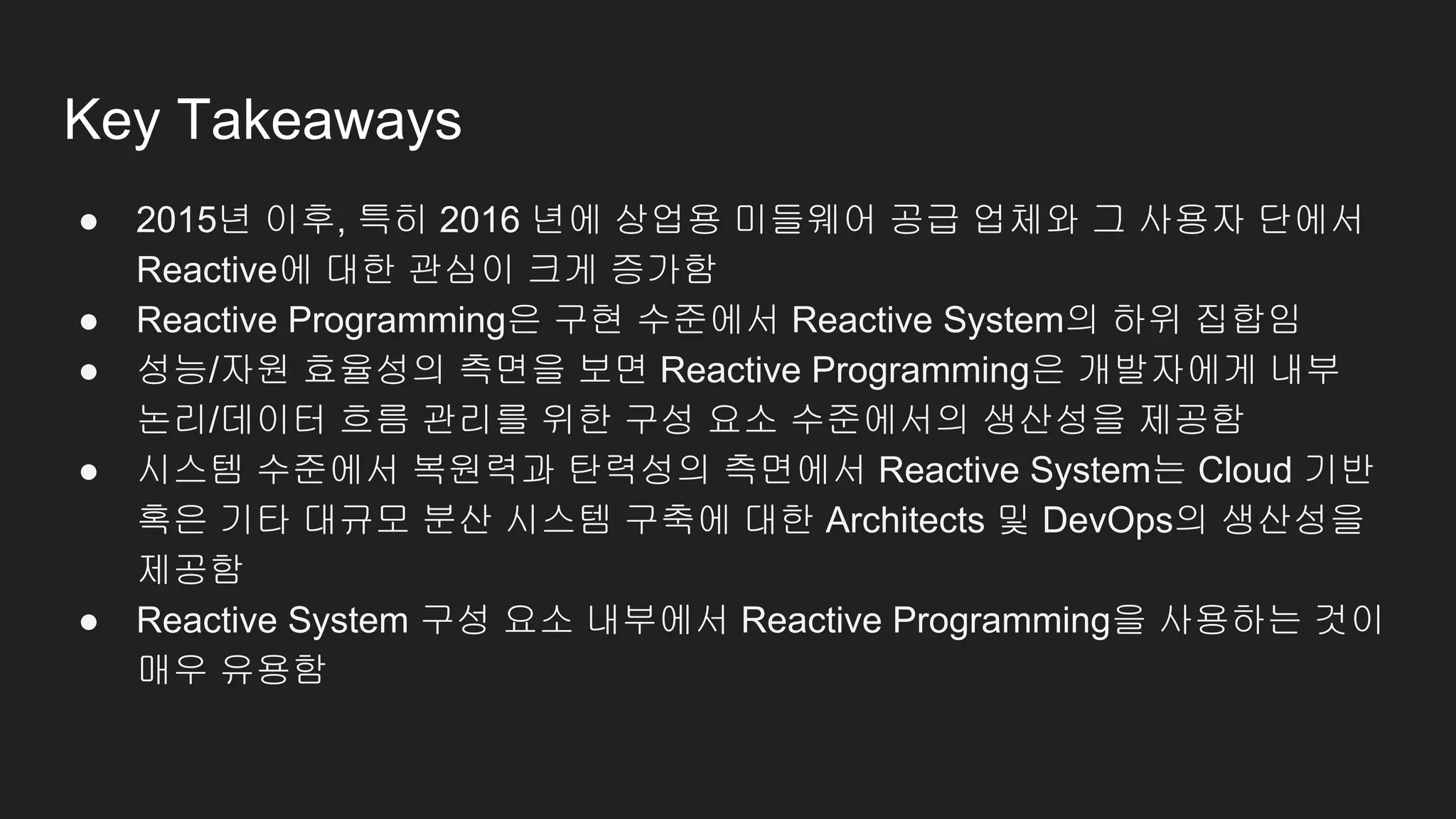 Key Takeaways

● 2015년 이후, 특히 2016 년에 상업용 미들웨어 공급 업체와 그 사용자 단에서 Reactive에 대한 관심이 크게 증가함
● Reactive Programming은 구현 수준에서 Reactive System의 하위 집합임
● 성능/자원 효율성의 측면을 보면 Reactive Programming은 개발자에게 내부 논리/데이터 흐름 관리를 위한 구성 요소 수준에서의 생산성을 제공함
● 시스템 수준에서 복원력과 탄력성의 측면에서 Reactive System는 Cloud 기반 혹은 기타 대규모 분산 시스템 구축에 대한 Architects 및 DevOps의 생산성을 제공함
● Reactive System 구성 요소 내부에서 Reactive Programming을 사용하는 것이 매우 유용함